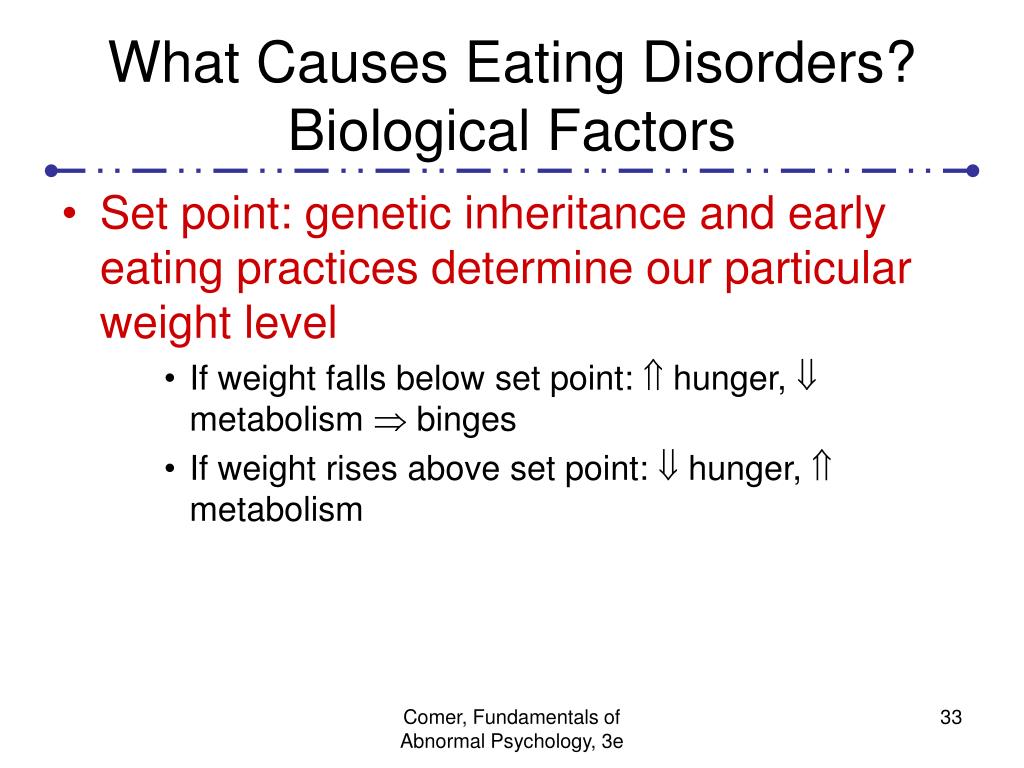 What Causes Eating Disorders? Biological Factors

• Set point: genetic inheritance and early eating practices determine our particular weight level
 • If weight falls below set point: $\Uparrow$ hunger, $\Downarrow$ metabolism $\Rightarrow$ binges
 • If weight rises above set point: $\Downarrow$ hunger, $\Uparrow$ metabolism

Comer, Fundamentals of Abnormal Psychology, 3e

33